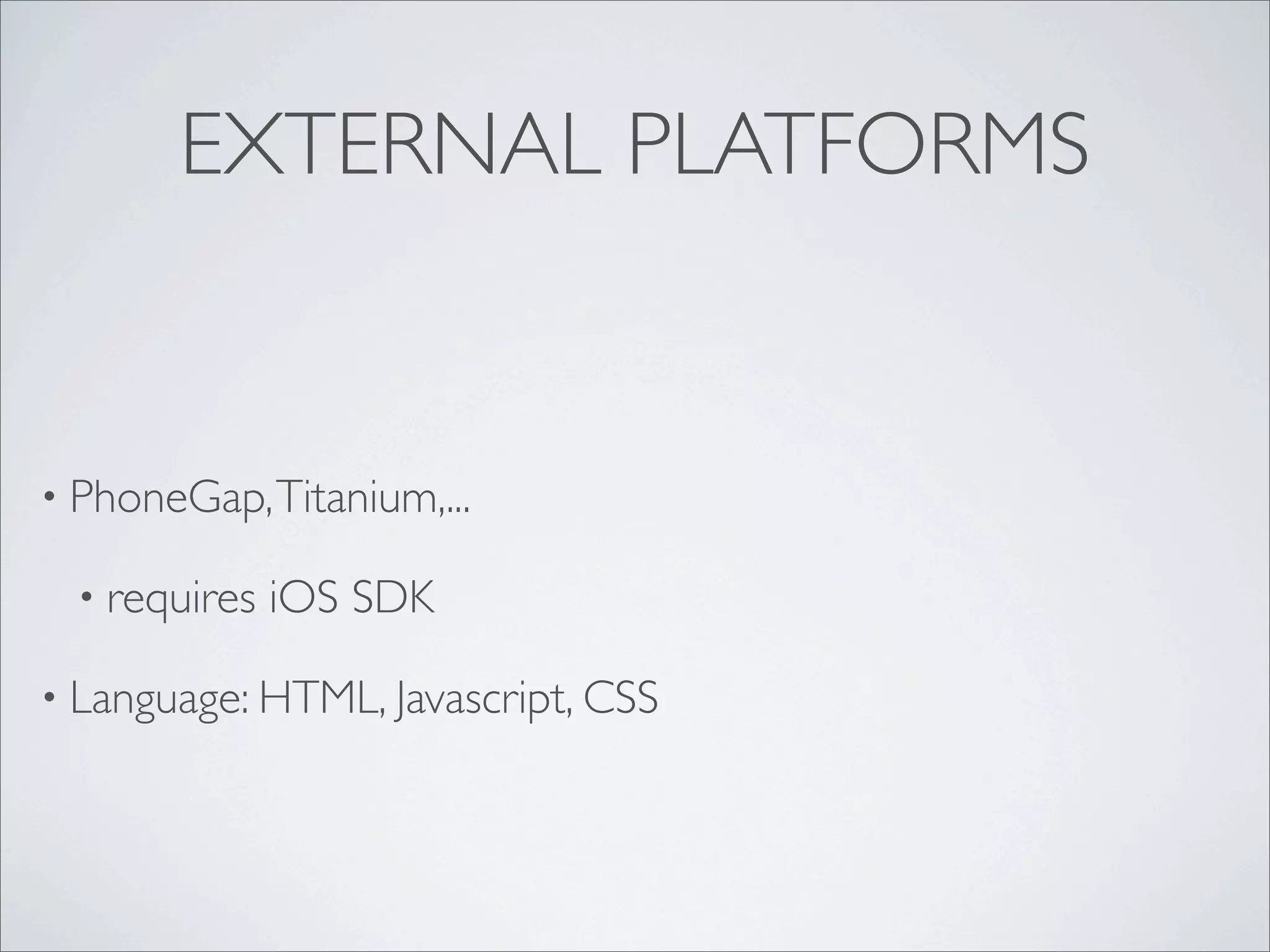 EXTERNAL PLATFORMS

• PhoneGap, Titanium,...

• requires iOS SDK

• Language: HTML, Javascript, CSS